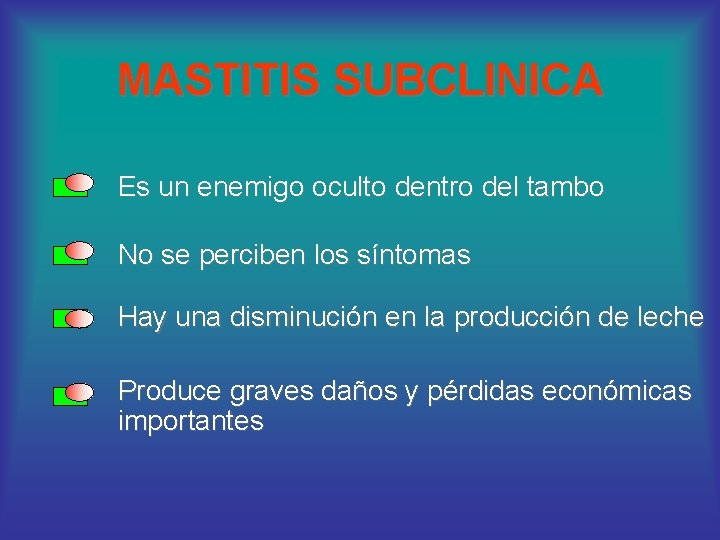 MASTITIS SUBCLINICA

Es un enemigo oculto dentro del tambo

No se perciben los síntomas

Hay una disminución en la producción de leche

Produce graves daños y pérdidas económicas importantes